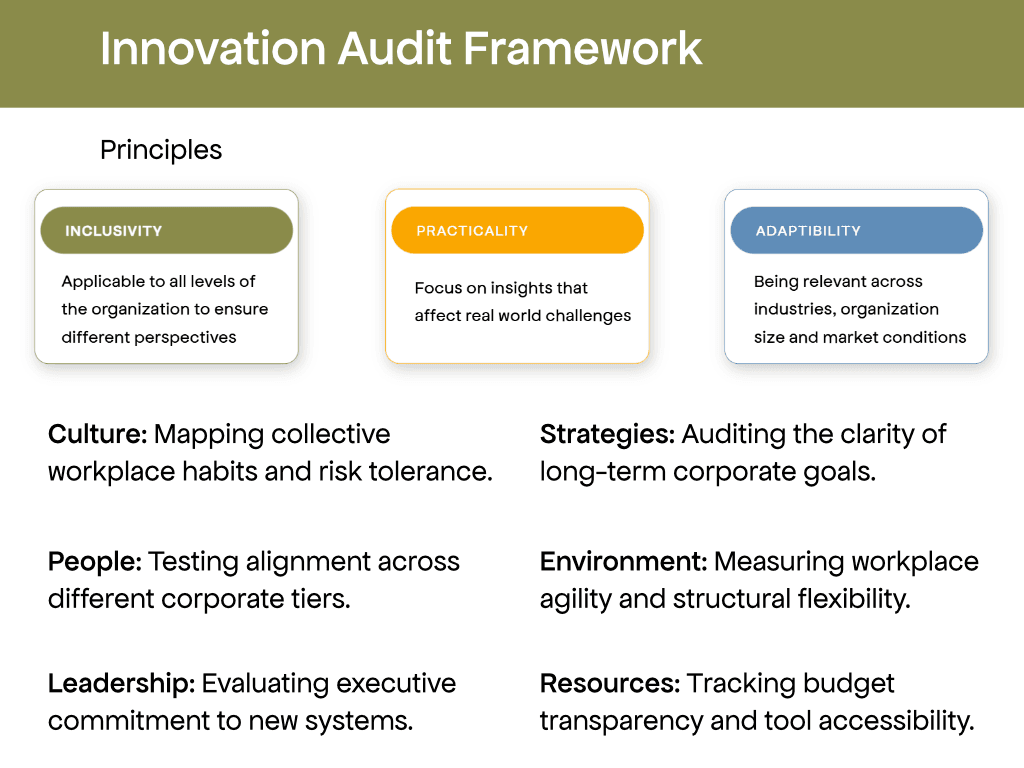 Innovation Audit Framework

Principles

INCLUSIVITY

Applicable to all levels of the organization to ensure different perspectives

PRACTICALITY

Focus on insights that affect real world challenges

ADAPTIBILITY

Being relevant across industries, organization size and market conditions

Culture: Mapping collective workplace habits and risk tolerance.

People: Testing alignment across different corporate tiers.

Leadership: Evaluating executive commitment to new systems.

Strategies: Auditing the clarity of long-term corporate goals.

Environment: Measuring workplace agility and structural flexibility.

Resources: Tracking budget transparency and tool accessibility.